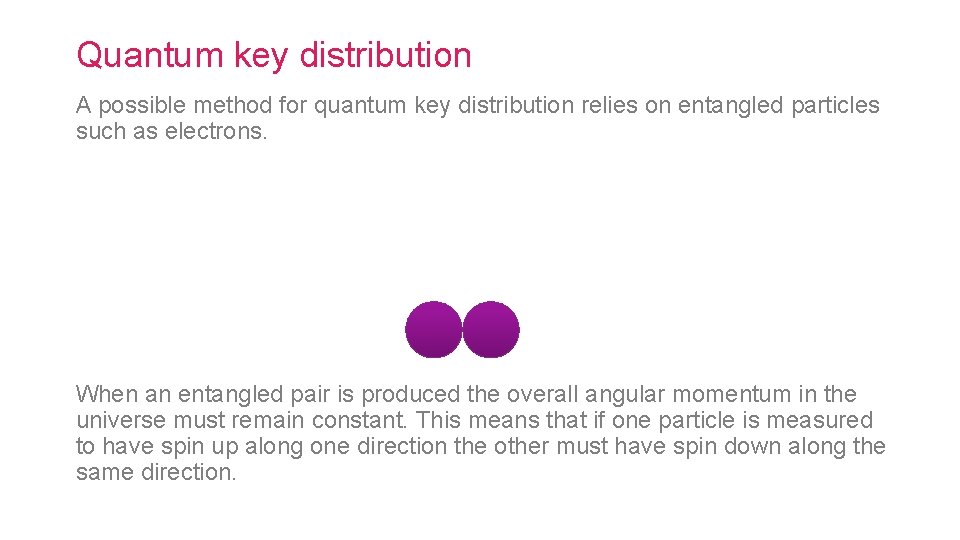 Quantum key distribution

A possible method for quantum key distribution relies on entangled particles such as electrons.

When an entangled pair is produced the overall angular momentum in the universe must remain constant. This means that if one particle is measured to have spin up along one direction the other must have spin down along the same direction.